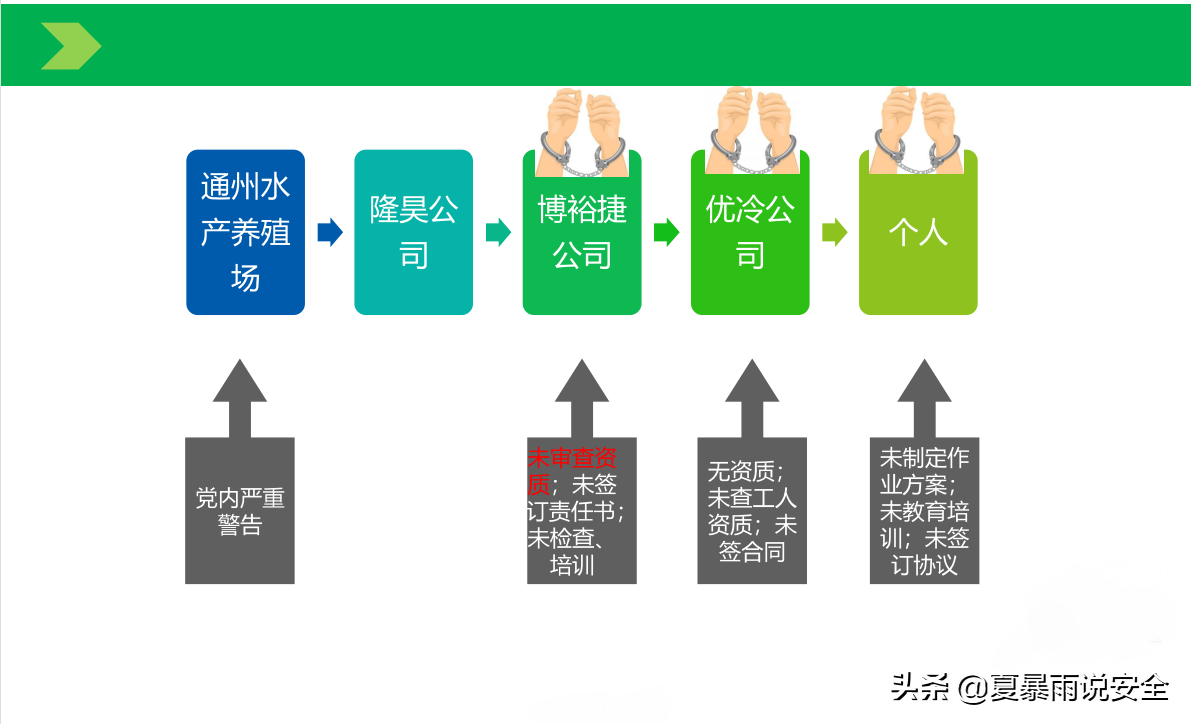 通州水产养殖场

隆昊公司

博裕捷公司

优冷公司

个人

党内严重警告

未审查资质；未签订责任书；未检查、培训

无资质；未查工人资质；未签合同

未制定作业方案；未教育培训；未签订协议

头条 @夏暴雨说安全